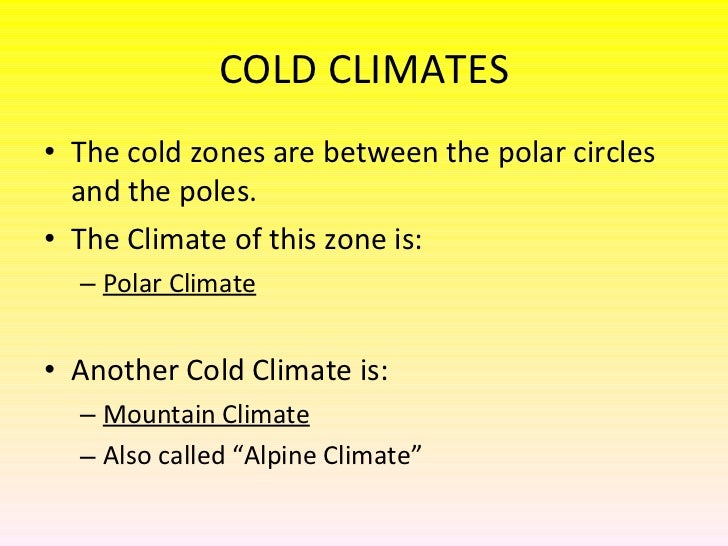 COLD CLIMATES

• The cold zones are between the polar circles and the poles.

• The Climate of this zone is:
– Polar Climate

• Another Cold Climate is:
– Mountain Climate
– Also called “Alpine Climate”